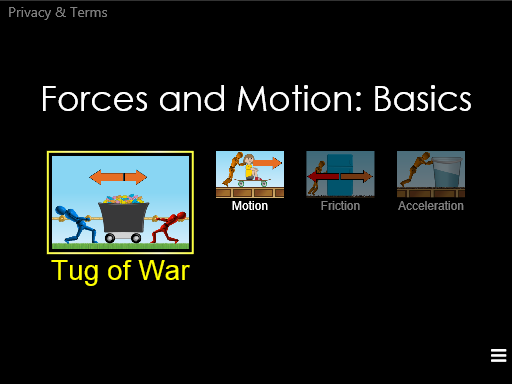 Privacy & Terms

Forces and Motion: Basics

Tug of War

Motion

Friction

Acceleration